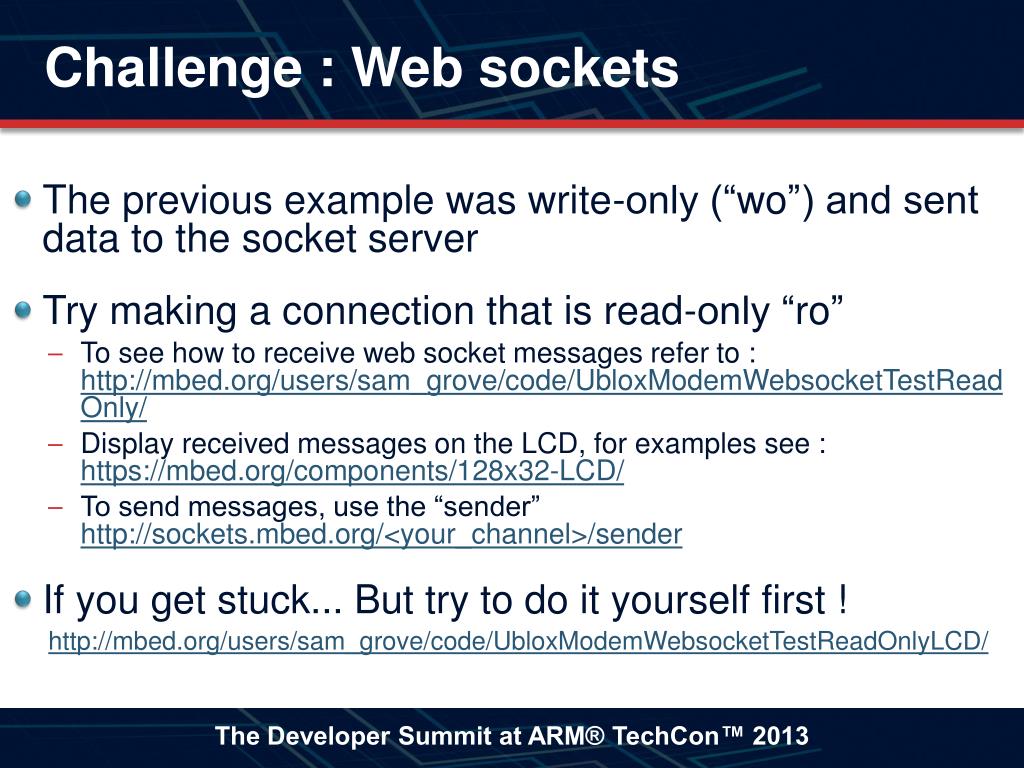 Challenge : Web sockets

The previous example was write-only (“wo”) and sent data to the socket server

Try making a connection that is read-only “ro”

– To see how to receive web socket messages refer to : http://mbed.org/users/sam_grove/code/UbloxModemWebsocketTestReadOnly/

– Display received messages on the LCD, for examples see : https://mbed.org/components/128x32-LCD/

– To send messages, use the “sender” http://sockets.mbed.org/<your_channel>/sender

If you get stuck... But try to do it yourself first !

http://mbed.org/users/sam_grove/code/UbloxModemWebsocketTestReadOnlyLCD/

The Developer Summit at ARM® TechCon™ 2013